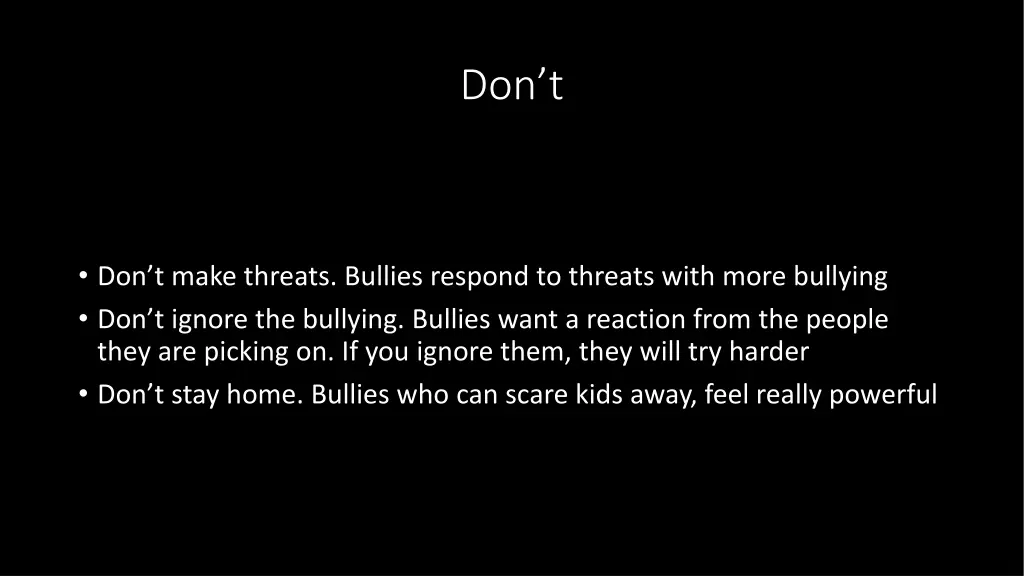 Don’t

• Don’t make threats. Bullies respond to threats with more bullying
• Don’t ignore the bullying. Bullies want a reaction from the people they are picking on. If you ignore them, they will try harder
• Don’t stay home. Bullies who can scare kids away, feel really powerful